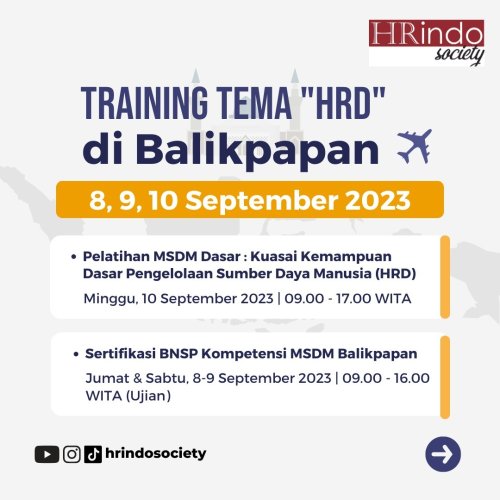 HRindo society

TRAINING TEMA "HRD" di Balikpapan

8, 9, 10 September 2023

• Pelatihan MSDM Dasar : Kuasai Kemampuan Dasar Pengelolaan Sumber Daya Manusia (HRD)

Minggu, 10 September 2023 | 09.00 - 17.00 WITA

• Sertifikasi BNSP Kompetensi MSDM Balikpapan

Jumat & Sabtu, 8-9 September 2023 | 09.00 - 16.00 WITA (Ujian)

hrindosociety